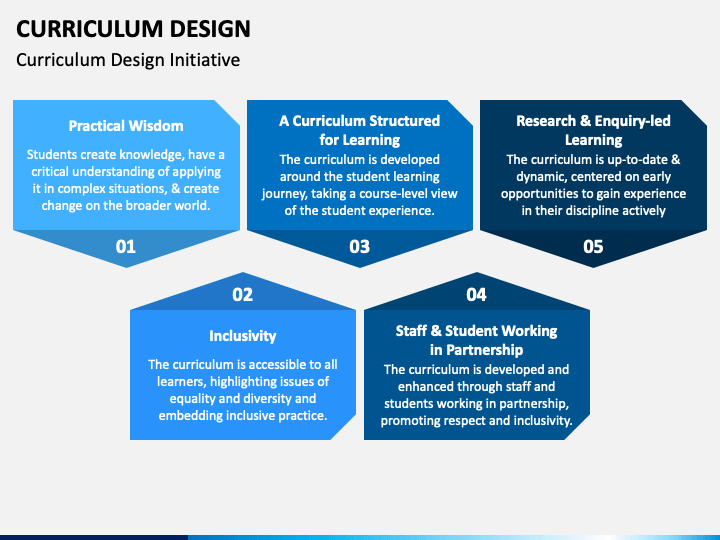 CURRICULUM DESIGN

Curriculum Design Initiative

Practical Wisdom

Students create knowledge, have a critical understanding of applying it in complex situations, & create change on the broader world.

01

A Curriculum Structured for Learning

The curriculum is developed around the student learning journey, taking a course-level view of the student experience.

03

Research & Enquiry-led Learning

The curriculum is up-to-date & dynamic, centered on early opportunities to gain experience in their discipline actively

05

02

Inclusivity

The curriculum is accessible to all learners, highlighting issues of equality and diversity and embedding inclusive practice.

04

Staff & Student Working in Partnership

The curriculum is developed and enhanced through staff and students working in partnership, promoting respect and inclusivity.